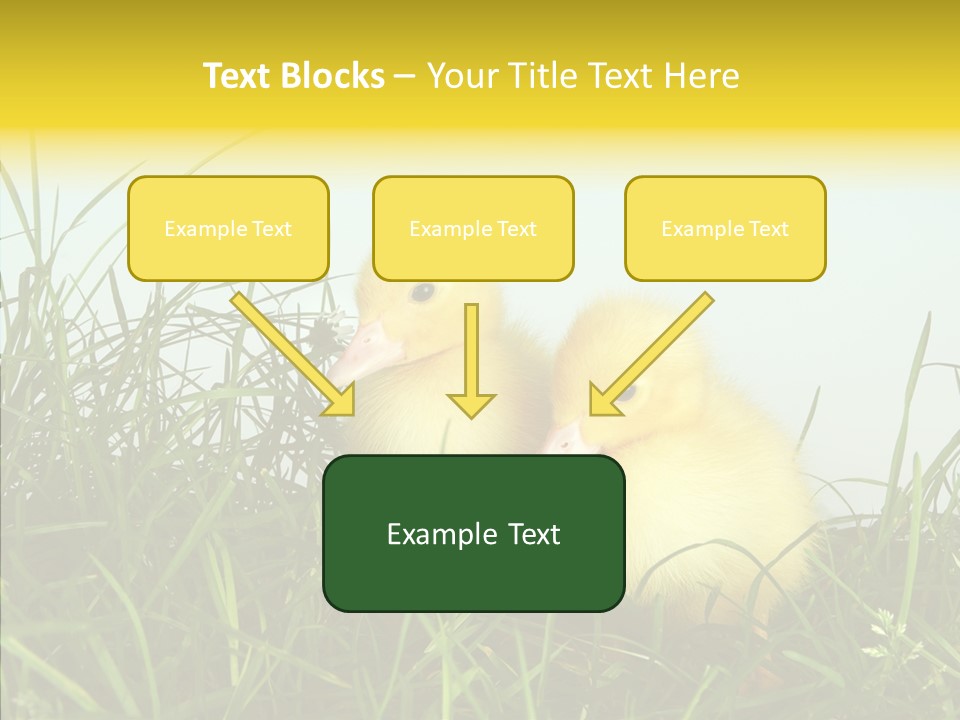 Text Blocks – Your Title Text Here

Example Text

Example Text

Example Text

Example Text